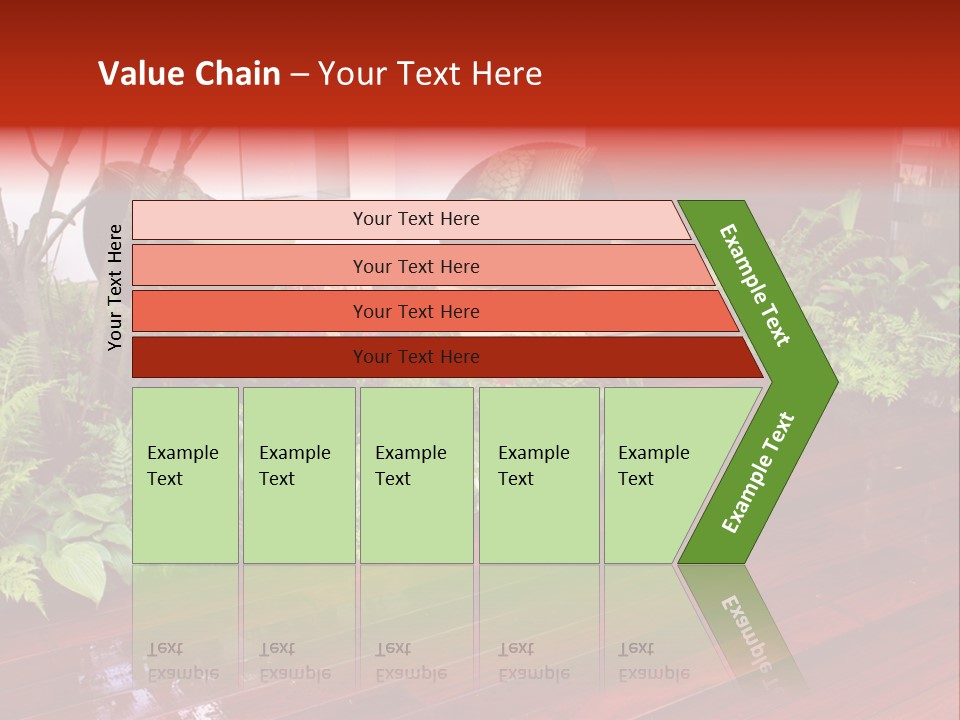 Value Chain – Your Text Here

Your Text Here

Your Text Here

Your Text Here

Your Text Here

Your Text Here

Example Text

Example Text

Example Text

Example Text

Example Text

Example Text

Example Text